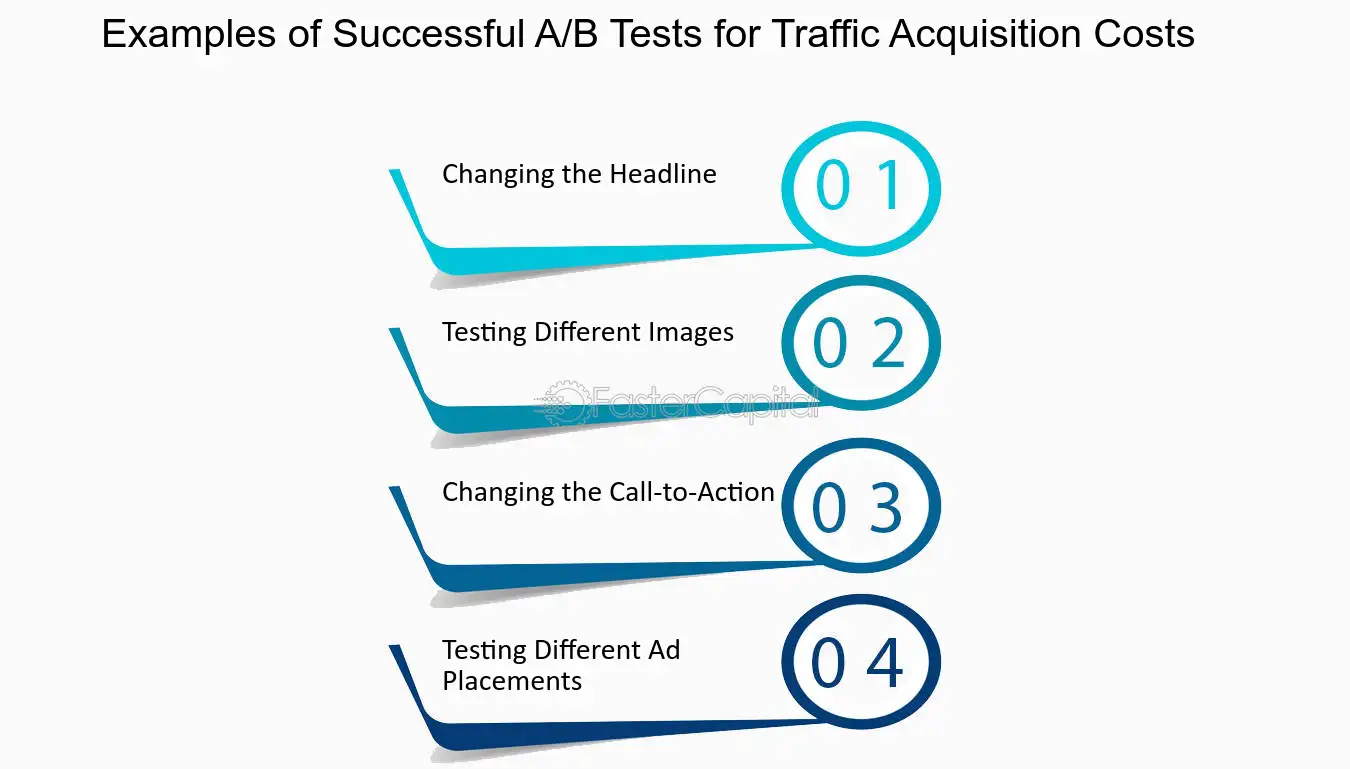 Examples of Successful A/B Tests for Traffic Acquisition Costs

Changing the Headline
0 1

Testing Different Images
0 2

FasterCapital

Changing the Call-to-Action
0 3

Testing Different Ad Placements
0 4